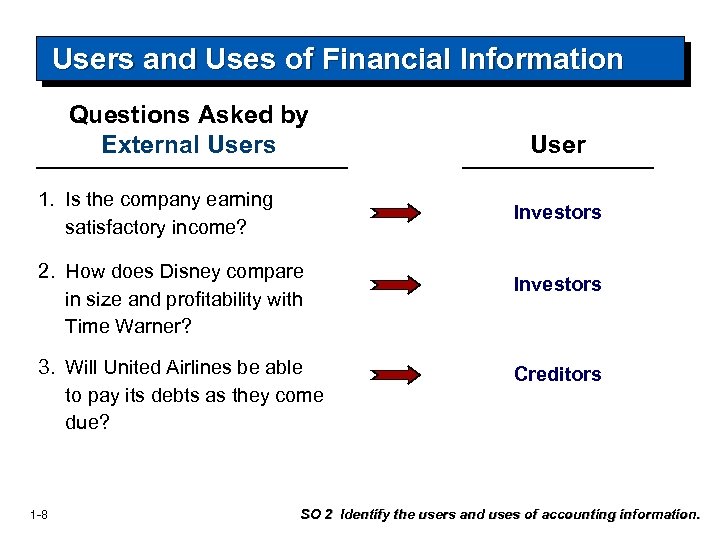 Users and Uses of Financial Information

Questions Asked by External Users

User

1. Is the company earning satisfactory income?

Investors

2. How does Disney compare in size and profitability with Time Warner?

Investors

3. Will United Airlines be able to pay its debts as they come due?

Creditors

1-8

SO 2 Identify the users and uses of accounting information.